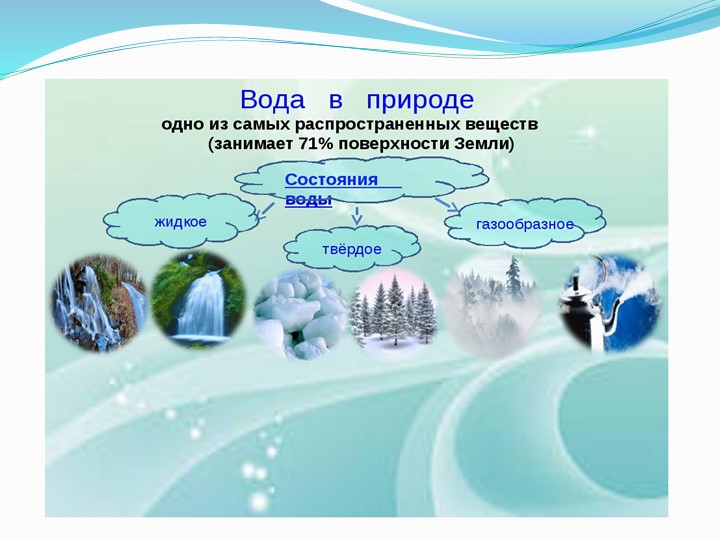 Вода в природе

одно из самых распространенных веществ (занимает 71% поверхности Земли)

Состояния воды

жидкое

твёрдое

газообразное